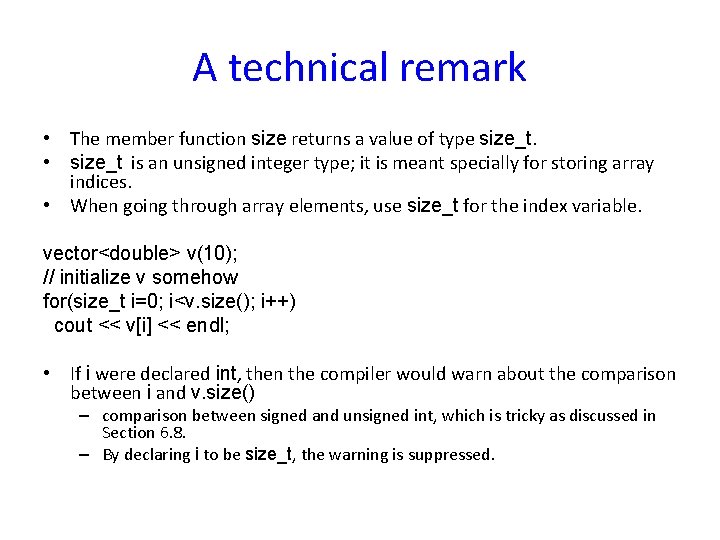 A technical remark

• The member function size returns a value of type size_t.
• size_t is an unsigned integer type; it is meant specially for storing array indices.
• When going through array elements, use size_t for the index variable.

vector<double> v(10);
// initialize v somehow
for(size_t i=0; i<v.size(); i++)
  cout << v[i] << endl;

• If i were declared int, then the compiler would warn about the comparison between i and v.size()
– comparison between signed and unsigned int, which is tricky as discussed in Section 6.8.
– By declaring i to be size_t, the warning is suppressed.